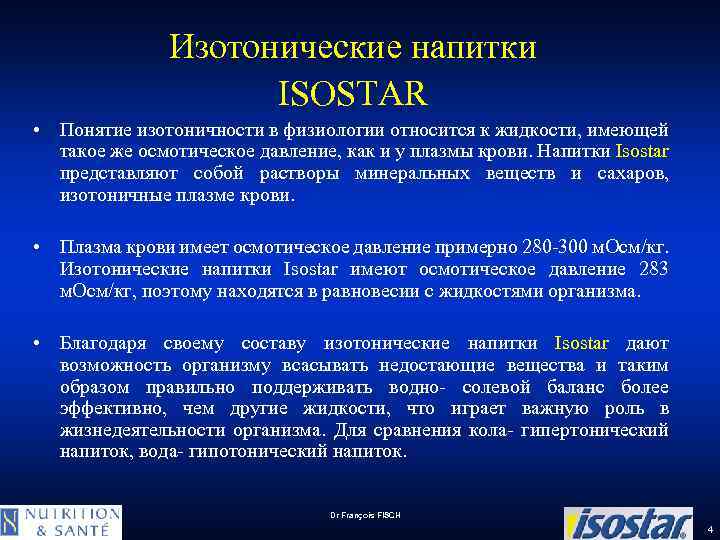 Изотонические напитки
ISOSTAR

• Понятие изотоничности в физиологии относится к жидкости, имеющей такое же осмотическое давление, как и у плазмы крови. Напитки Isostar представляют собой растворы минеральных веществ и сахаров, изотоничные плазме крови.

• Плазма крови имеет осмотическое давление примерно 280-300 мОсм/кг. Изотонические напитки Isostar имеют осмотическое давление 283 мОсм/кг, поэтому находятся в равновесии с жидкостями организма.

• Благодаря своему составу изотонические напитки Isostar дают возможность организму всасывать недостающие вещества и таким образом правильно поддерживать водно- солевой баланс более эффективно, чем другие жидкости, что играет важную роль в жизнедеятельности организма. Для сравнения кола- гипертонический напиток, вода- гипотонический напиток.

NUTRITION & SANTÉ

Dr François FISCH

isostar

4